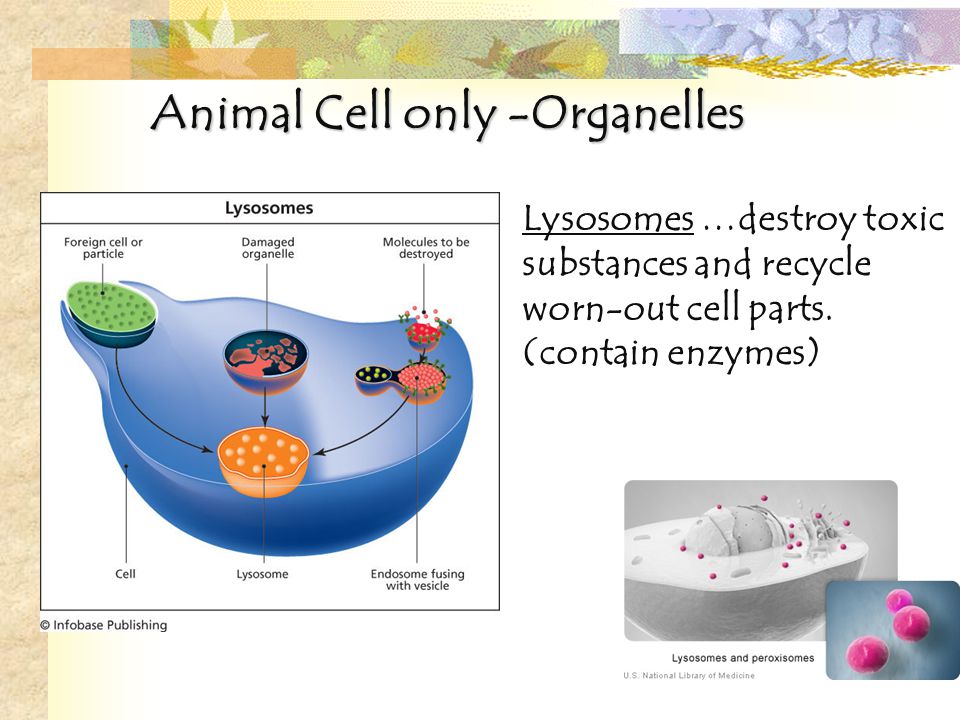 Animal Cell only -Organelles

Lysosomes

Foreign cell or particle

Damaged organelle

Molecules to be destroyed

Cell

Lysosome

Endosome fusing with vesicle

© Infobase Publishing

Lysosomes …destroy toxic substances and recycle worn-out cell parts. (contain enzymes)

Lysosomes and peroxisomes

U.S. National Library of Medicine